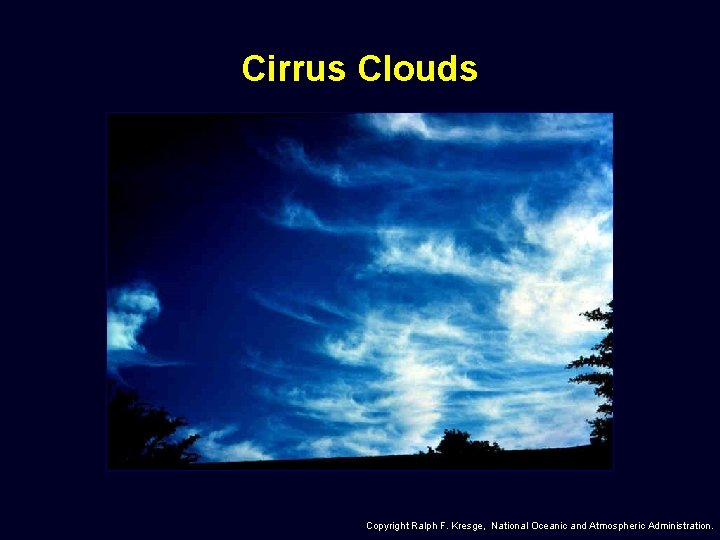 Cirrus Clouds

Copyright Ralph F. Kresge, National Oceanic and Atmospheric Administration.